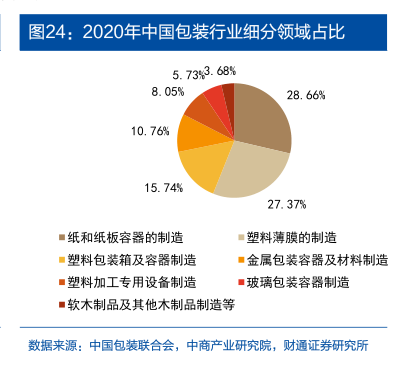 图24：2020年中国包装行业细分领域占比

5.73%
3.68%
8.05%
28.66%
10.76%
15.74%
27.37%

纸和纸板容器的制造
塑料薄膜的制造
塑料包装箱及容器制造
金属包装容器及材料制造
塑料加工专用设备制造
玻璃包装容器制造
软木制品及其他木制品制造等

数据来源：中国包装联合会，中商产业研究院，财通证券研究所